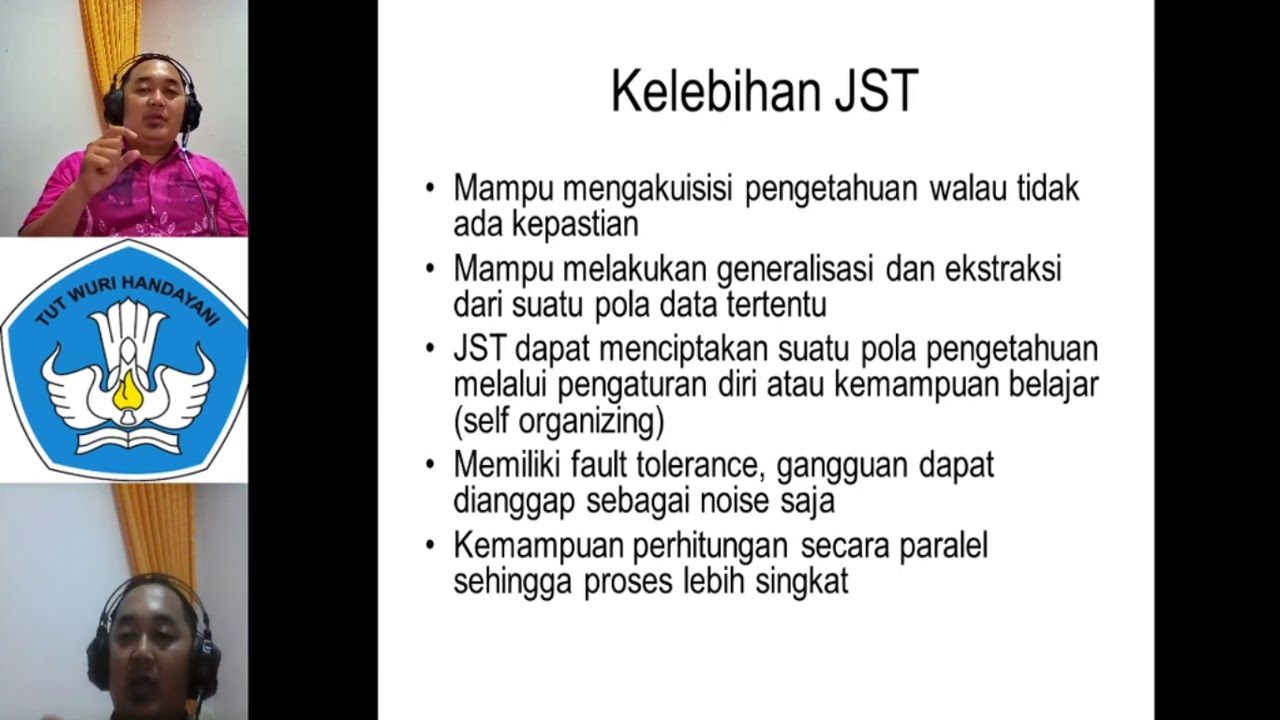 TUT WURI HANDAYANI

Kelebihan JST

• Mampu mengakuisisi pengetahuan walau tidak ada kepastian
• Mampu melakukan generalisasi dan ekstraksi dari suatu pola data tertentu
• JST dapat menciptakan suatu pola pengetahuan melalui pengaturan diri atau kemampuan belajar (self organizing)
• Memiliki fault tolerance, gangguan dapat dianggap sebagai noise saja
• Kemampuan perhitungan secara paralel sehingga proses lebih singkat